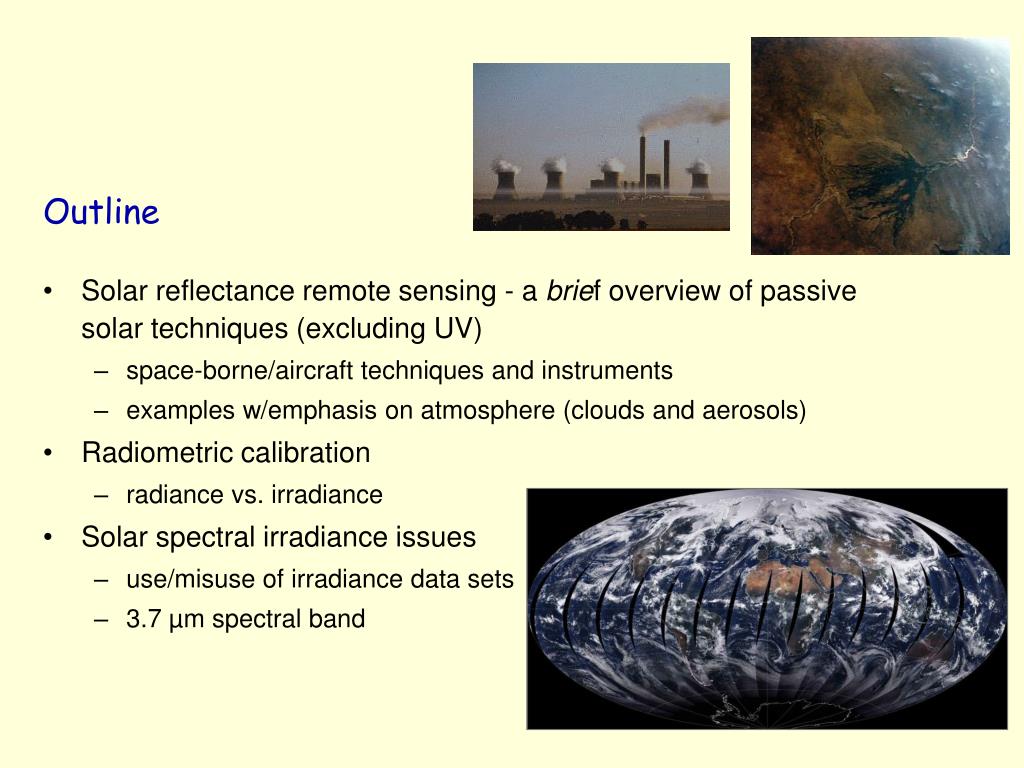 Outline

• Solar reflectance remote sensing - a brief overview of passive solar techniques (excluding UV)
– space-borne/aircraft techniques and instruments
– examples w/emphasis on atmosphere (clouds and aerosols)
• Radiometric calibration
– radiance vs. irradiance
• Solar spectral irradiance issues
– use/misuse of irradiance data sets
– 3.7 µm spectral band